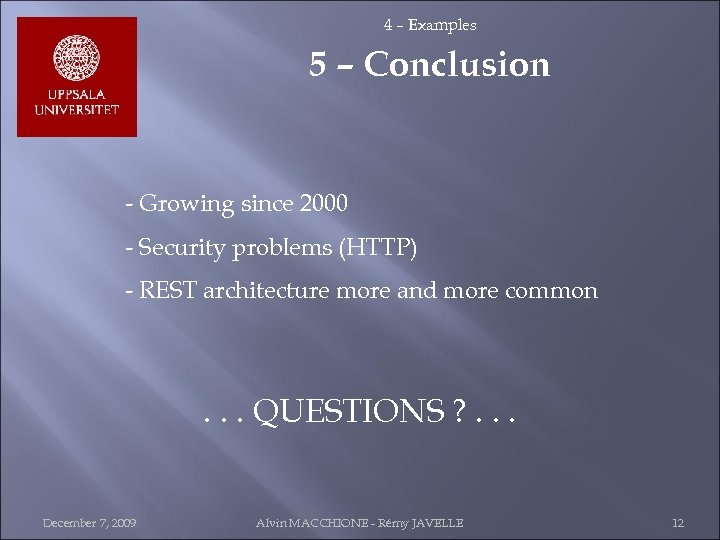 UPPSALA UNIVERSITET

4 – Examples

5 – Conclusion

- Growing since 2000

- Security problems (HTTP)

- REST architecture more and more common

. . . QUESTIONS ? . . .

December 7, 2009

Alvin MACCHIONE - Rémy JAVELLE

12